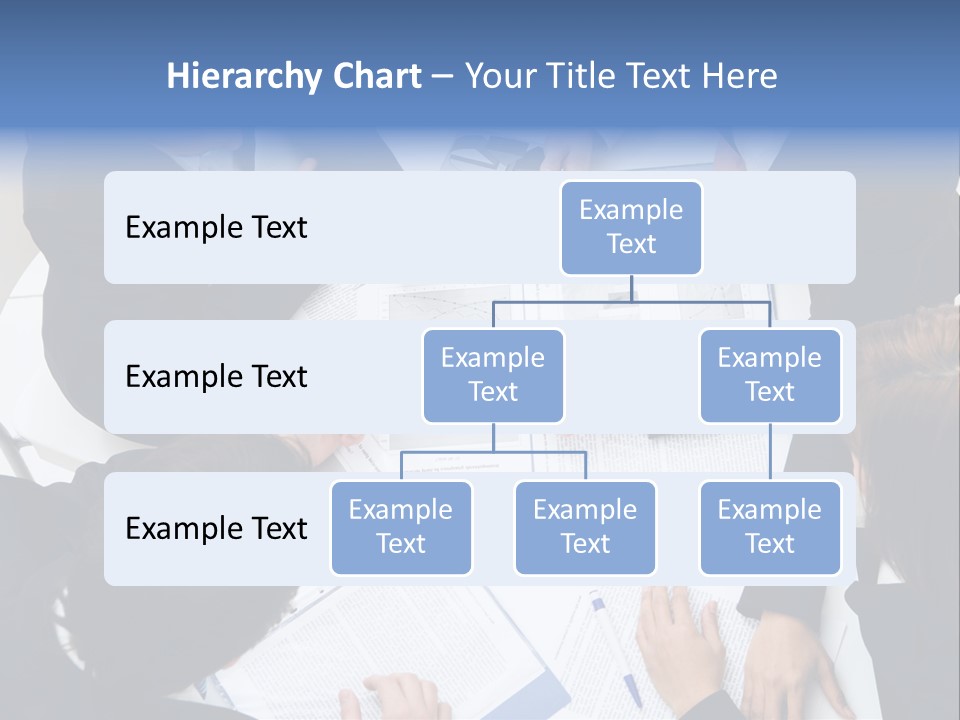 Hierarchy Chart – Your Title Text Here

Example Text

Example Text

Example Text

Example Text

Example Text

Example Text

Example Text

Example Text

Example Text